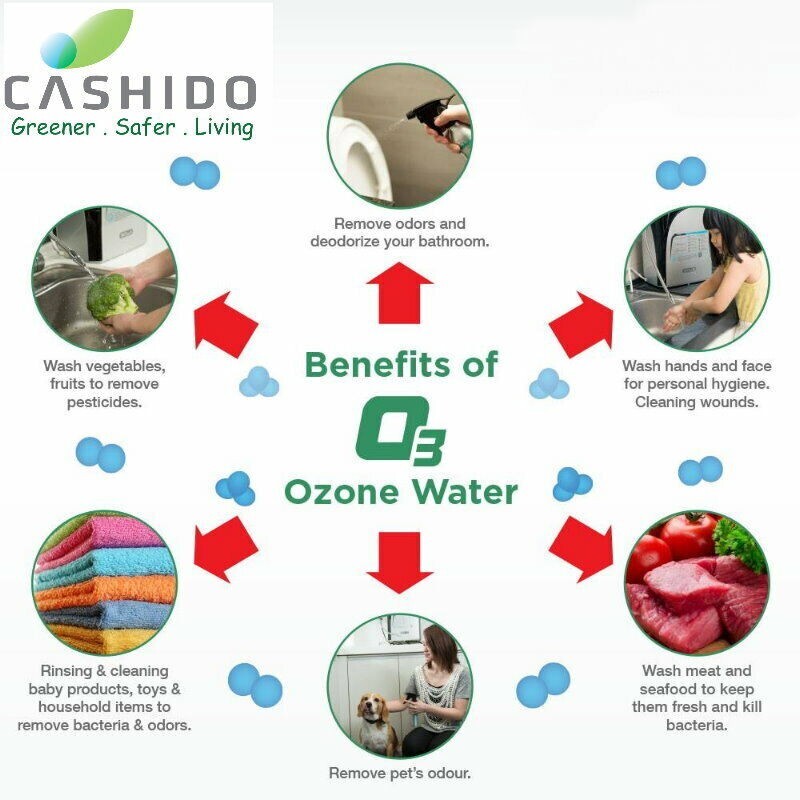 CASHIDO
Greener . Safer . Living

Remove odors and deodorize your bathroom.

Wash vegetables, fruits to remove pesticides.

Wash hands and face for personal hygiene. Cleaning wounds.

Benefits of
$O_3$
Ozone Water

Rinsing & cleaning baby products, toys & household items to remove bacteria & odors.

Wash meat and seafood to keep them fresh and kill bacteria.

Remove pet's odour.